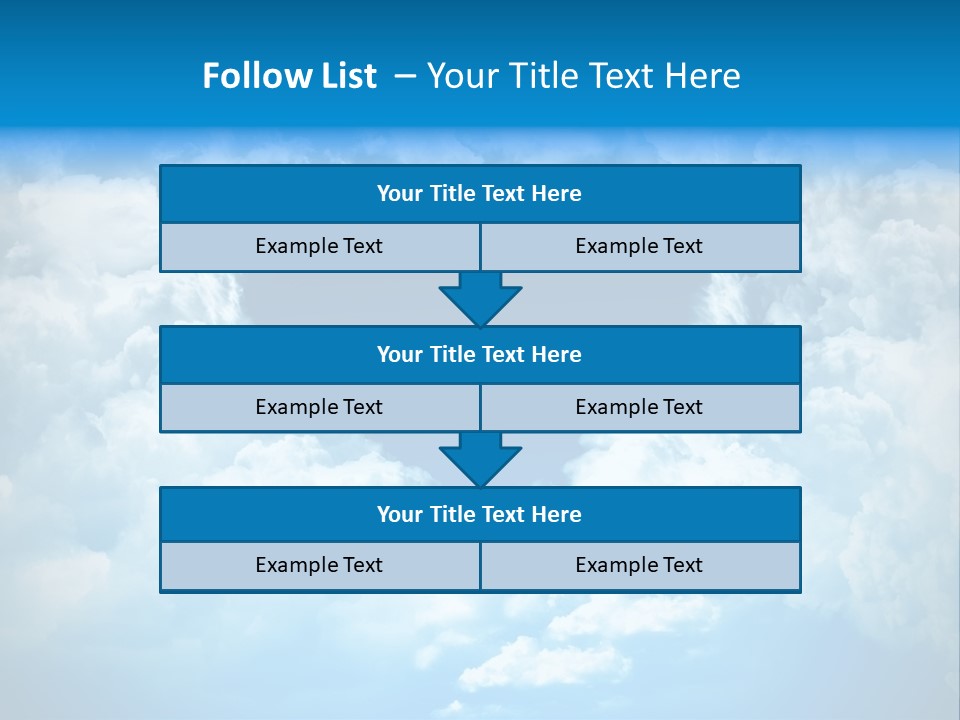 Follow List – Your Title Text Here

Your Title Text Here

Example Text

Example Text

Your Title Text Here

Example Text

Example Text

Your Title Text Here

Example Text

Example Text